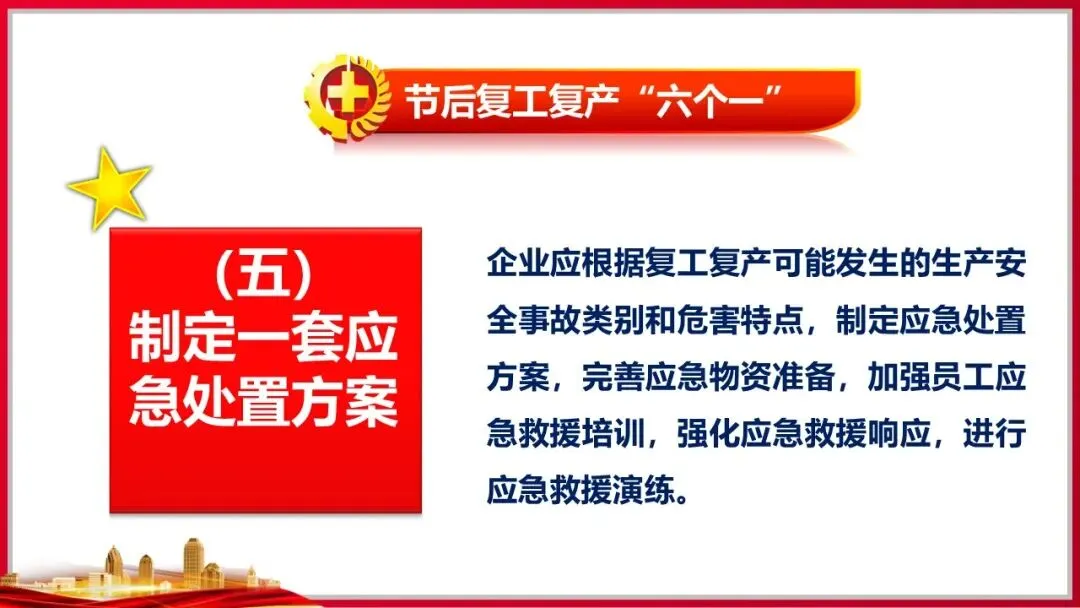 节后复工复产“六个一”

(五)
制定一套应急处置方案

企业应根据复工复产可能发生的生产安全事故类别和危害特点，制定应急处置方案，完善应急物资准备，加强员工应急救援培训，强化应急救援响应，进行应急救援演练。